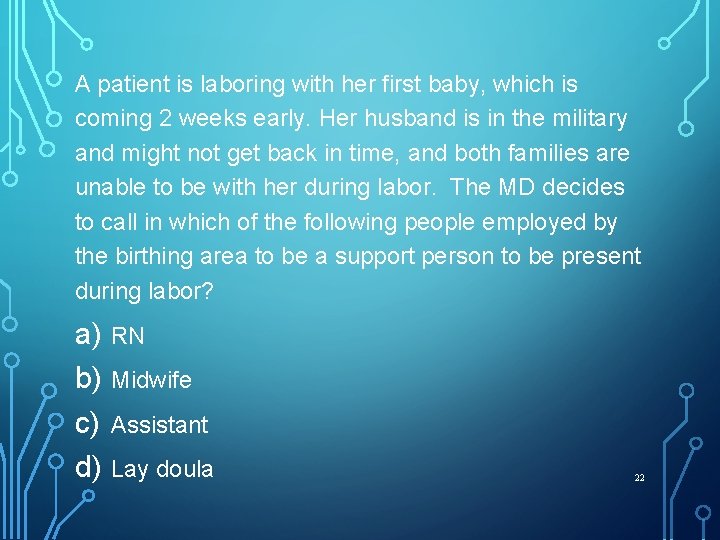 A patient is laboring with her first baby, which is coming 2 weeks early. Her husband is in the military and might not get back in time, and both families are unable to be with her during labor. The MD decides to call in which of the following people employed by the birthing area to be a support person to be present during labor?

a) RN
b) Midwife
c) Assistant
d) Lay doula

22